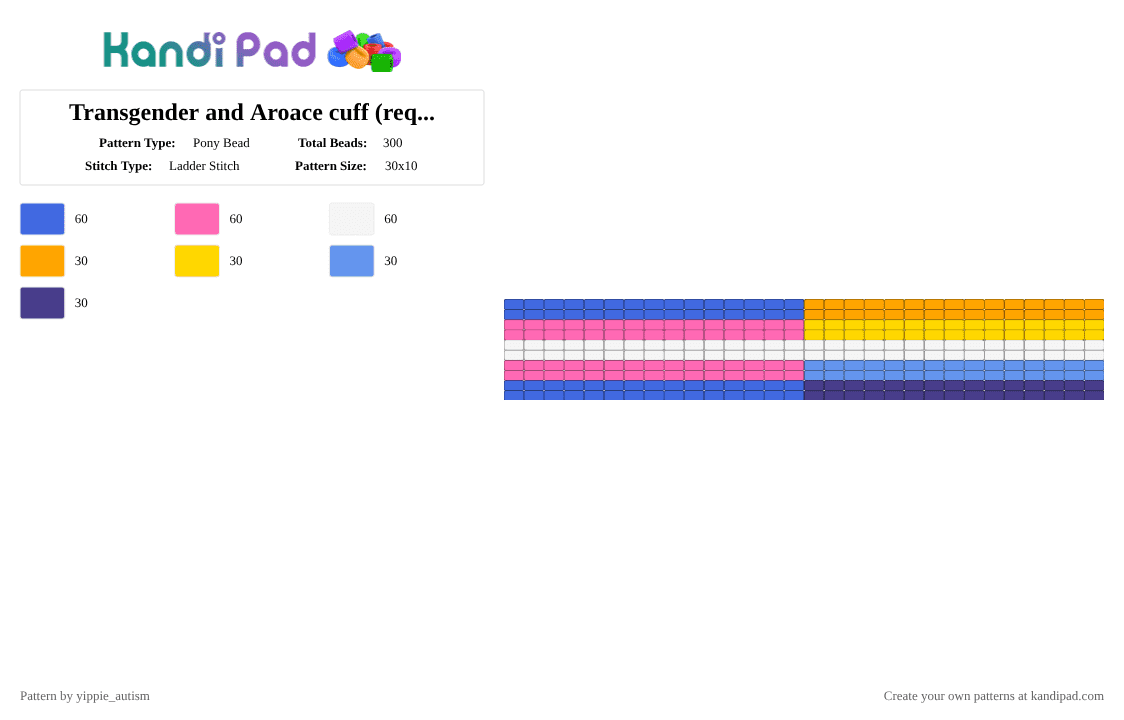 Kandi Pad

Transgender and Aroace cuff (req...

Pattern Type: Pony Bead
Total Beads: 300
Stitch Type: Ladder Stitch
Pattern Size: 30x10

60
60
60
30
30
30
30

Pattern by yippie_autism

Create your own patterns at kandipad.com